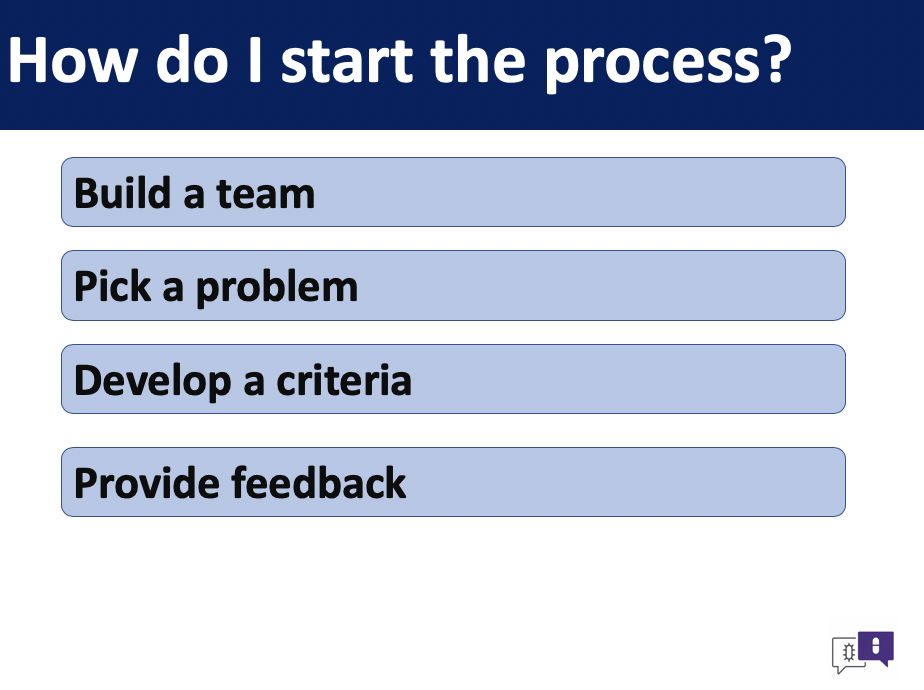 How do I start the process?

Build a team

Pick a problem

Develop a criteria

Provide feedback